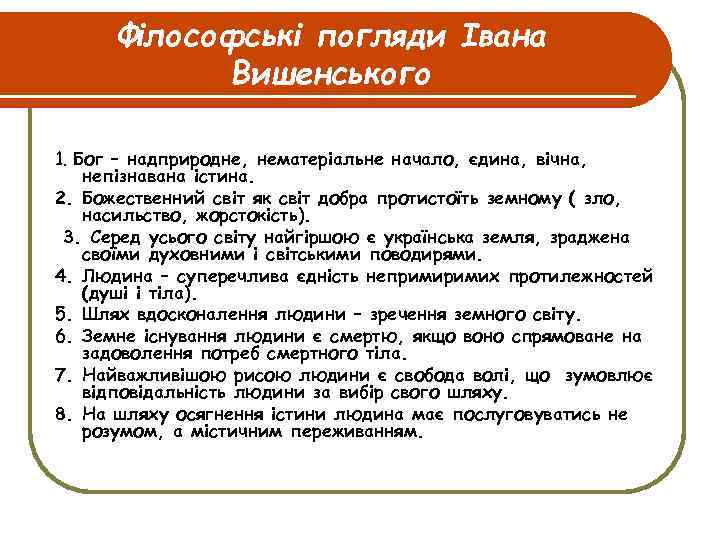 Філософські погляди Івана Вишенського

1. Бог – надприродне, нематеріальне начало, єдина, вічна, непізнавана істина.
2. Божественний світ як світ добра протистоїть земному ( зло, насильство, жорстокість).
3. Серед усього світу найгіршою є українська земля, зраджена своїми духовними і світськими поводирями.
4. Людина – суперечлива єдність непримиримих протилежностей (душі і тіла).
5. Шлях вдосконалення людини – зречення земного світу.
6. Земне існування людини є смертю, якщо воно спрямоване на задоволення потреб смертного тіла.
7. Найважливішою рисою людини є свобода волі, що зумовлює відповідальність людини за вибір свого шляху.
8. На шляху осягнення істини людина має послуговуватись не розумом, а містичним переживанням.